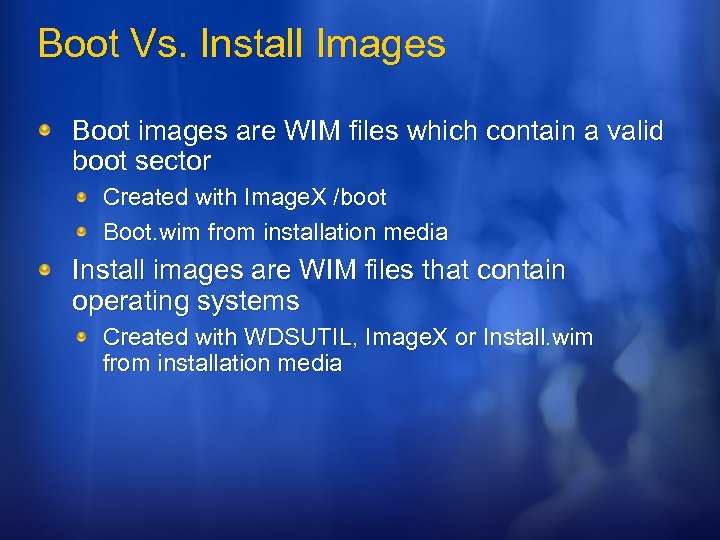 Boot Vs. Install Images

Boot images are WIM files which contain a valid boot sector

Created with ImageX /boot

Boot.wim from installation media

Install images are WIM files that contain operating systems

Created with WDSUTIL, ImageX or Install.wim from installation media